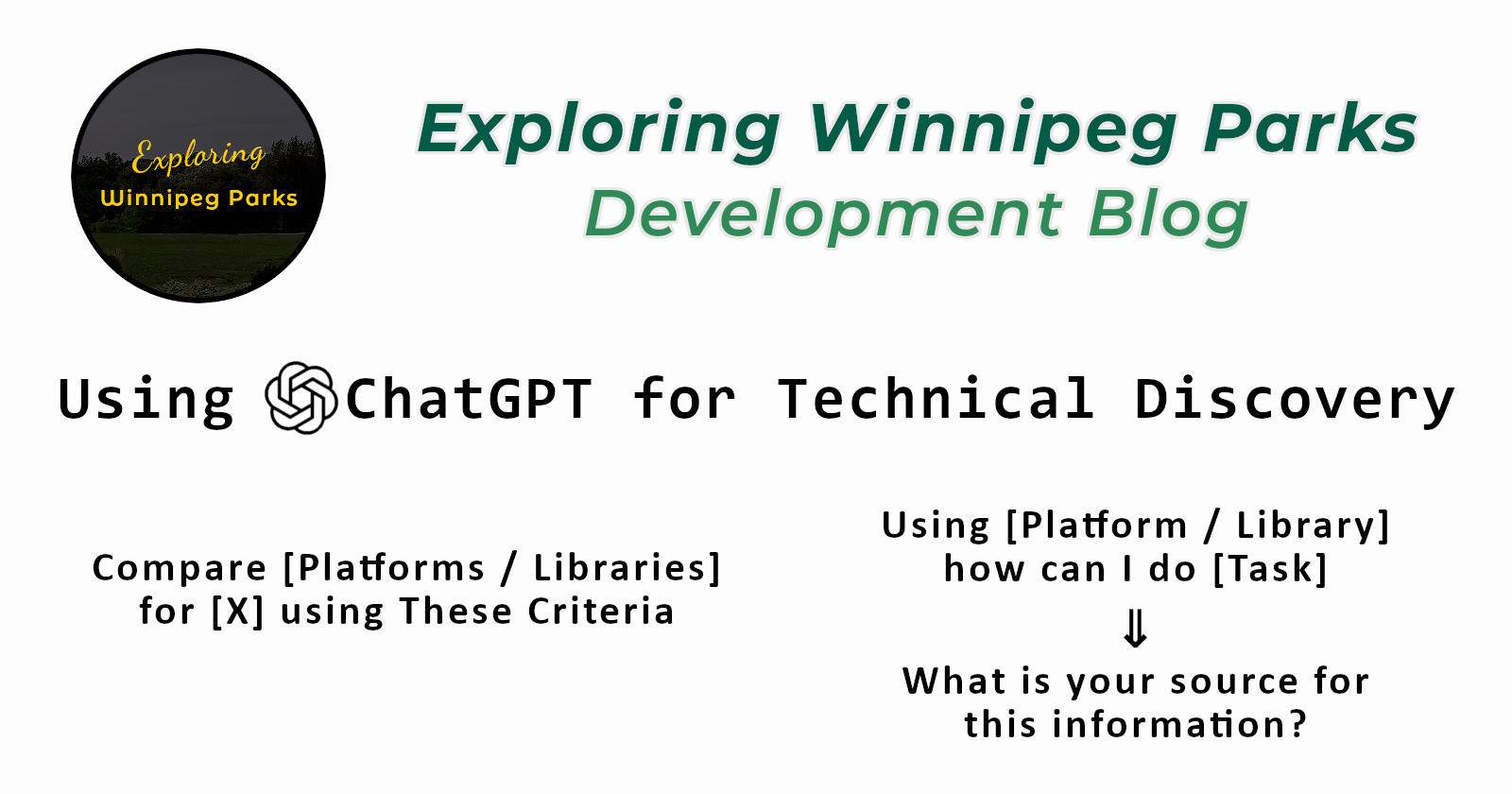 Exploring
Winnipeg Parks

Exploring Winnipeg Parks
Development Blog

Using ChatGPT for Technical Discovery

Compare [Platforms / Libraries] for [X] using These Criteria

Using [Platform / Library] how can I do [Task]

⇓

What is your source for this information?